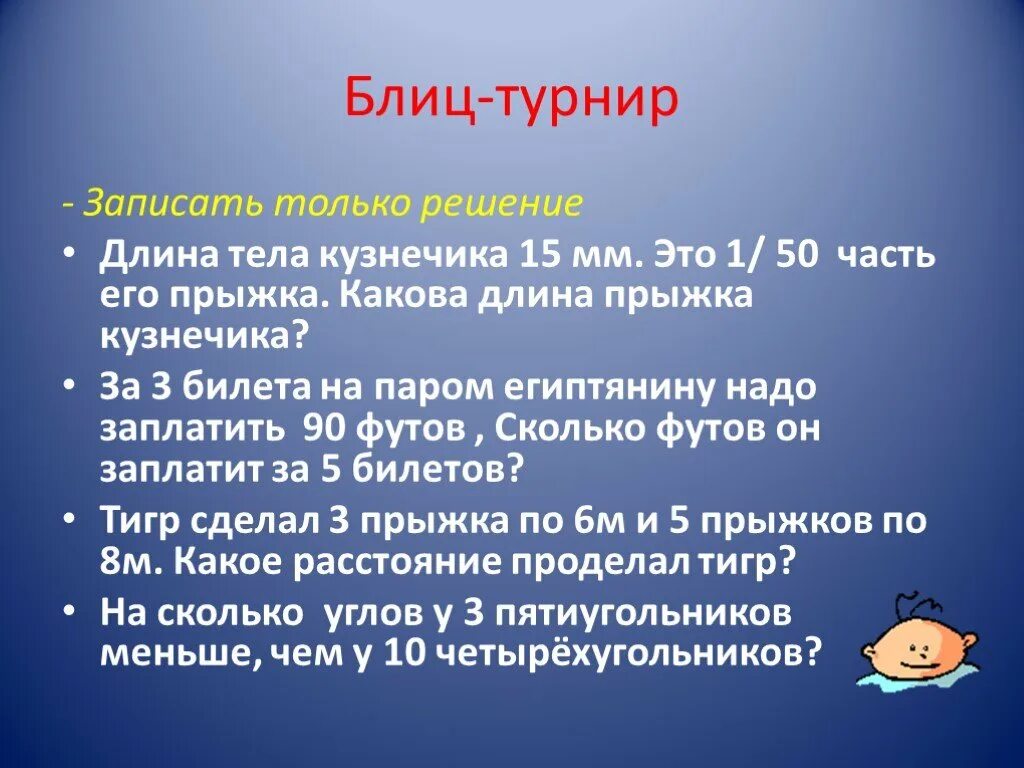 Блиц-турнир

- Записать только решение

• Длина тела кузнечика 15 мм. Это 1/ 50 часть его прыжка. Какова длина прыжка кузнечика?

• За 3 билета на паром египтянину надо заплатить 90 футов , Сколько футов он заплатит за 5 билетов?

• Тигр сделал 3 прыжка по 6м и 5 прыжков по 8м. Какое расстояние проделал тигр?

• На сколько углов у 3 пятиугольников меньше, чем у 10 четырёхугольников?